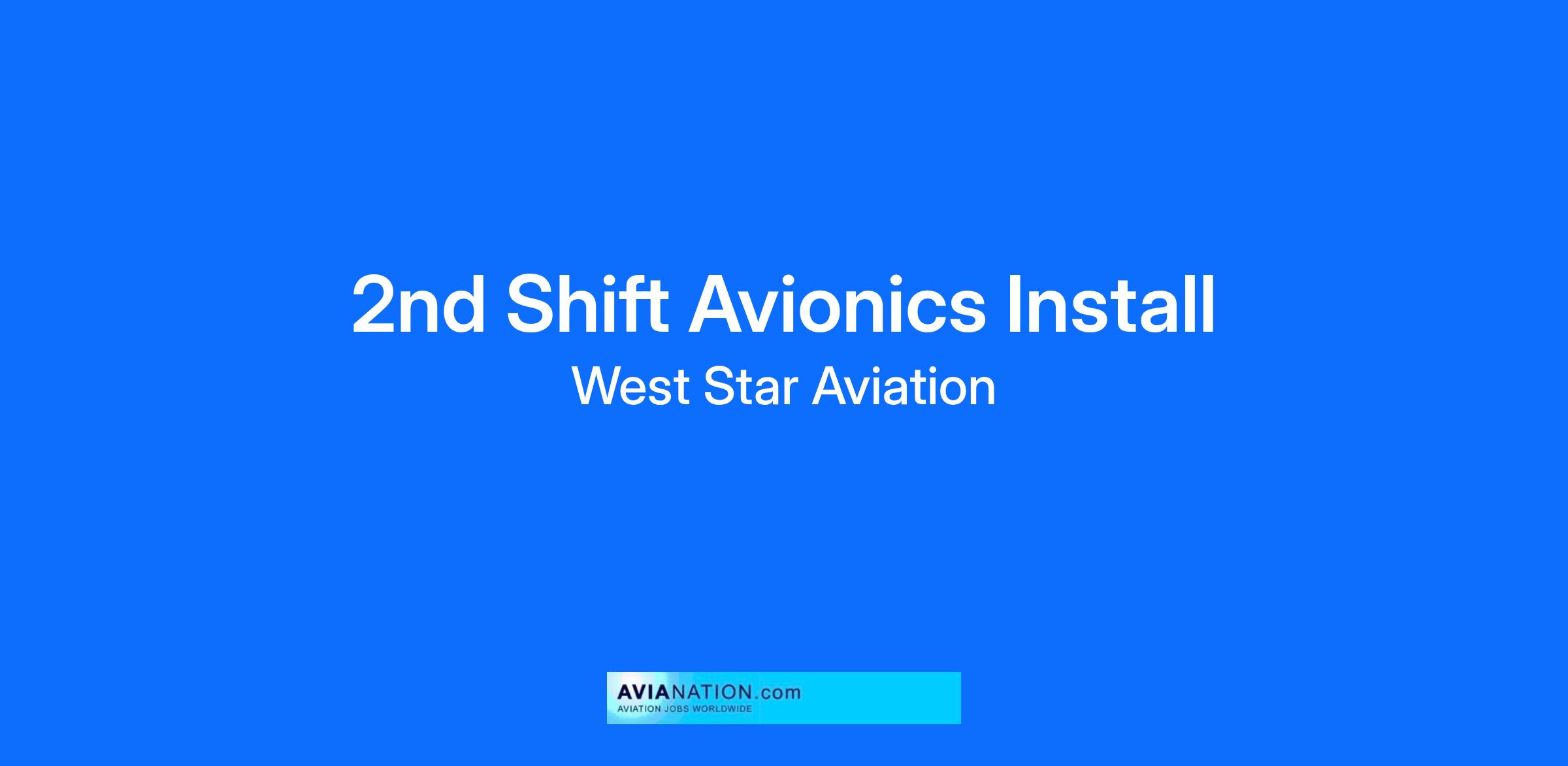 2nd Shift Avionics Install

West Star Aviation

AVIANATION.com
AVIATION JOBS WORLDWIDE